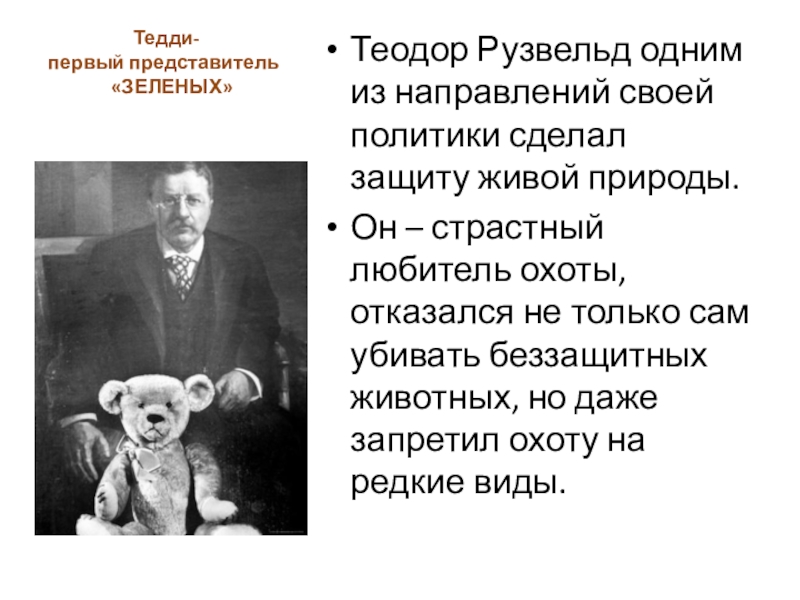 Тедди-
первый представитель
«ЗЕЛЕНЫХ»

• Теодор Рузвельд одним из направлений своей политики сделал защиту живой природы.

• Он – страстный любитель охоты, отказался не только сам убивать беззащитных животных, но даже запретил охоту на редкие виды.